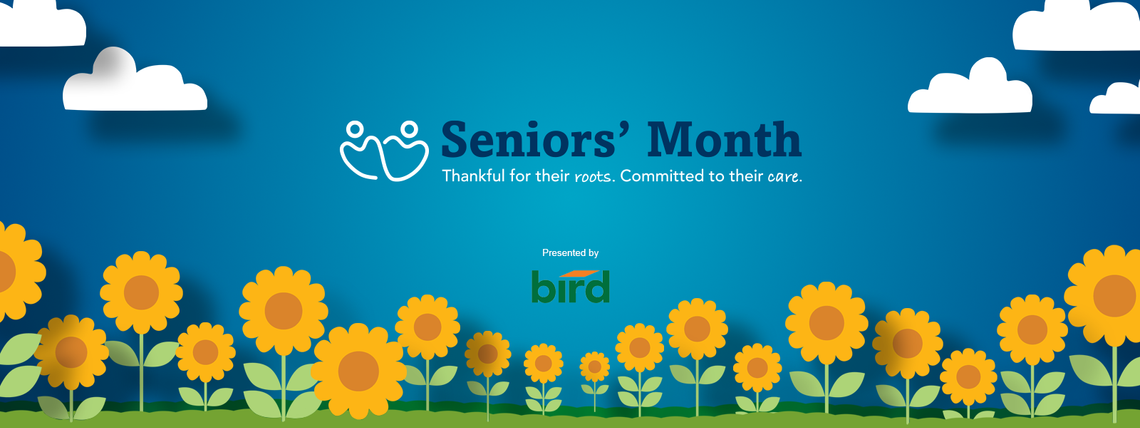 Seniors' Month
Thankful for their roots. Committed to their care.

Presented by
bird